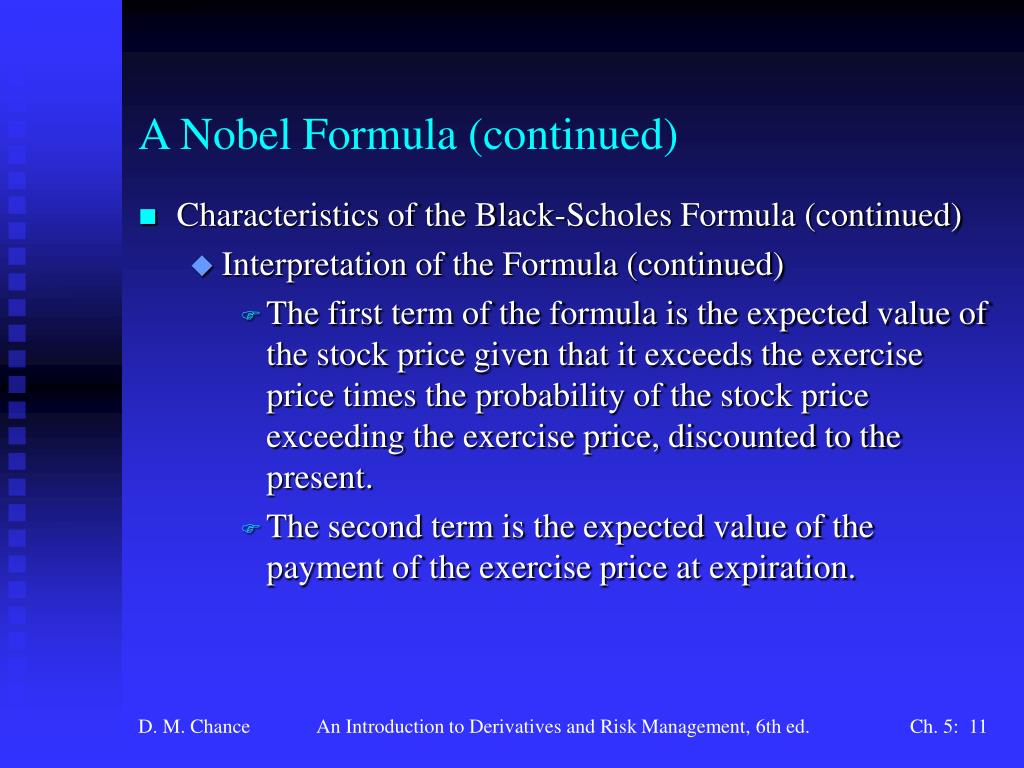 A Nobel Formula (continued)

Characteristics of the Black-Scholes Formula (continued)

Interpretation of the Formula (continued)

The first term of the formula is the expected value of the stock price given that it exceeds the exercise price times the probability of the stock price exceeding the exercise price, discounted to the present.

The second term is the expected value of the payment of the exercise price at expiration.

D. M. Chance An Introduction to Derivatives and Risk Management, 6th ed. Ch. 5: 11